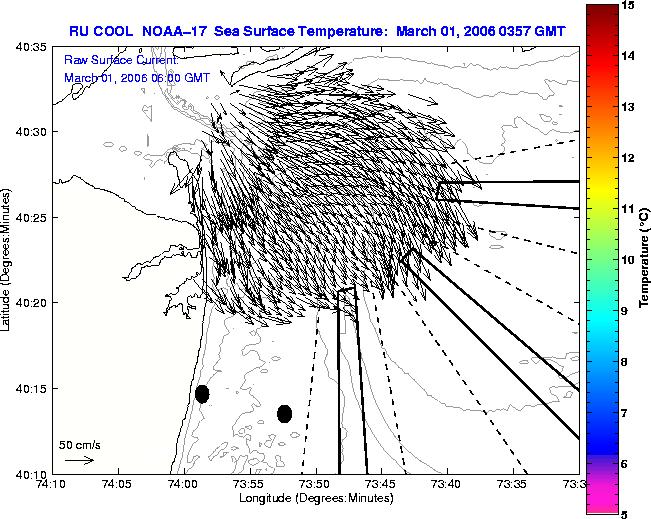 RU COOL NOAA–17 Sea Surface Temperature: March 01, 2006 0357 GMT

Raw Surface Current:
March 01, 2006 06:00 GMT

40:35
40:30
40:25
40:20
40:15
40:10

Latitude (Degrees:Minutes)

50 cm/s

74:10 74:05 74:00 73:55 73:50 73:45 73:40 73:35 73:3

Longitude (Degrees:Minutes)

15
14
13
12
11
10
9
8
7
6
5

Temperature (°C)